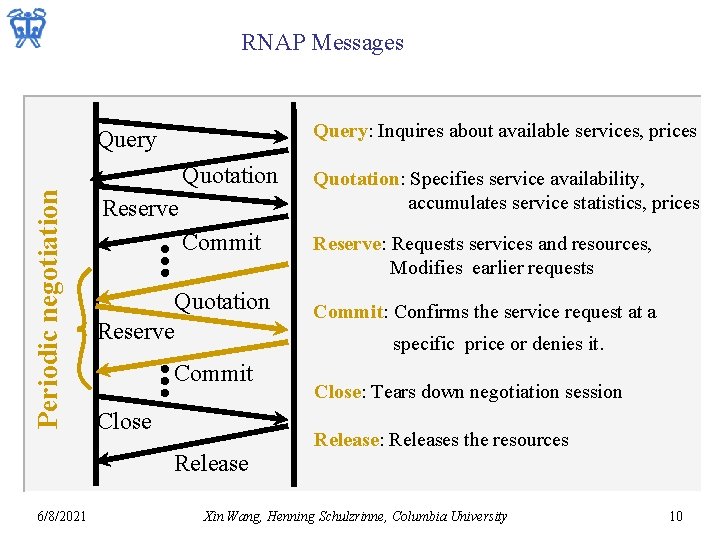 RNAP Messages

Periodic negotiation

Query

Quotation

Reserve

Commit

Quotation

Reserve

Commit

Close

Release

Query: Inquires about available services, prices

Quotation: Specifies service availability, accumulates service statistics, prices

Reserve: Requests services and resources, Modifies earlier requests

Commit: Confirms the service request at a specific price or denies it.

Close: Tears down negotiation session

Release: Releases the resources

6/8/2021

Xin Wang, Henning Schulzrinne, Columbia University

10